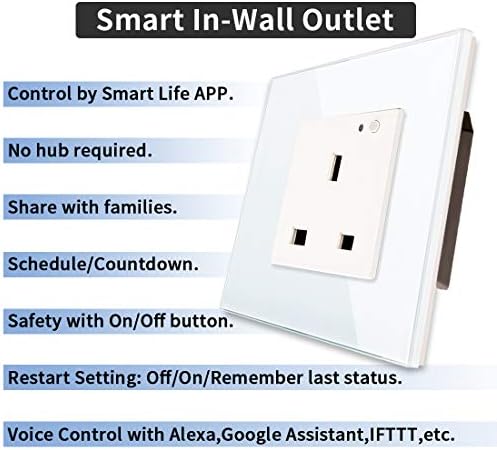 Smart In-Wall Outlet

Control by Smart Life APP.

No hub required.

Share with families.

Schedule/Countdown.

Safety with On/Off button.

Restart Setting: Off/On/Remember last status.

Voice Control with Alexa,Google Assistant,IFTTT,etc.